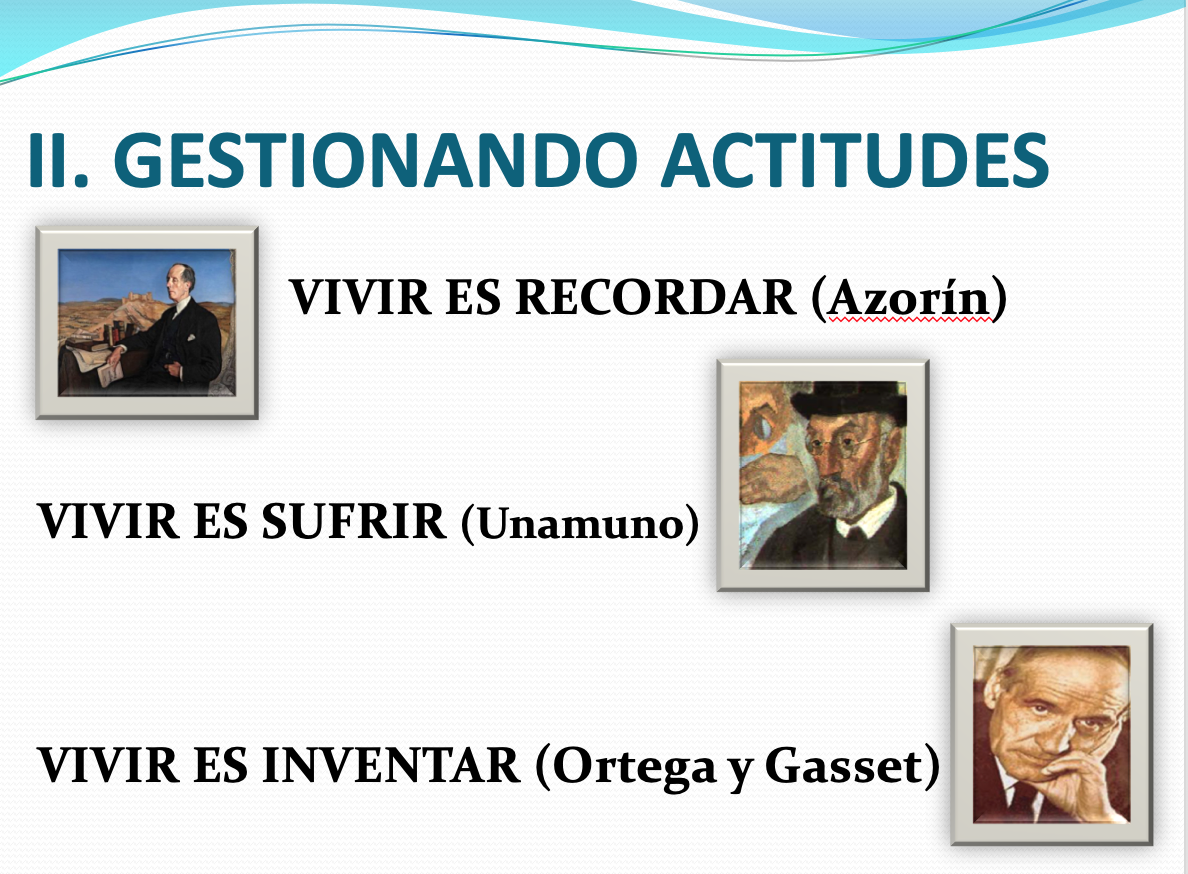 II. GESTIONANDO ACTITUDES

VIVIR ES RECORDAR (Azorín)

VIVIR ES SUFRIR (Unamuno)

VIVIR ES INVENTAR (Ortega y Gasset)